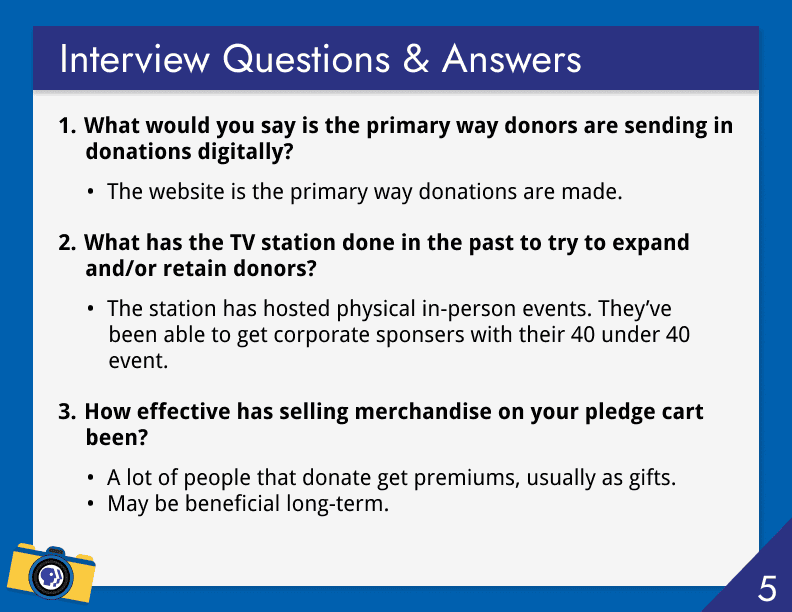 Interview Questions & Answers

1. What would you say is the primary way donors are sending in donations digitally?

• The website is the primary way donations are made.

2. What has the TV station done in the past to try to expand and/or retain donors?

• The station has hosted physical in-person events. They've been able to get corporate sponsers with their 40 under 40 event.

3. How effective has selling merchandise on your pledge cart been?

• A lot of people that donate get premiums, usually as gifts.
• May be beneficial long-term.

5